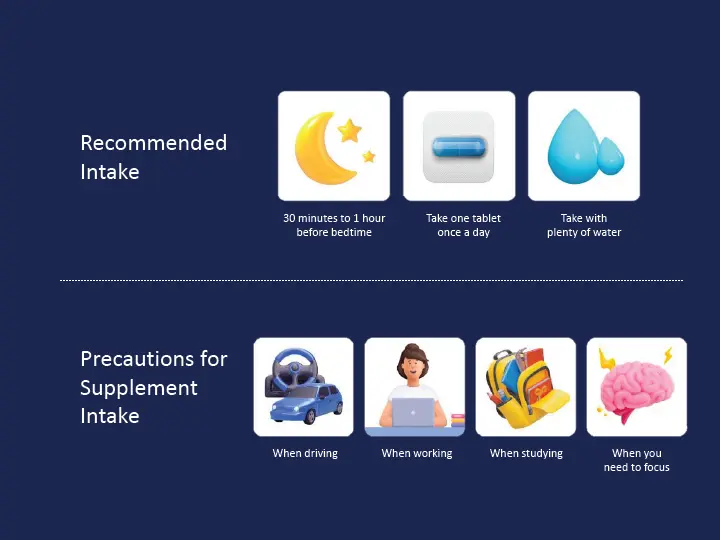 Recommended Intake

30 minutes to 1 hour before bedtime

Take one tablet once a day

Take with plenty of water

Precautions for Supplement Intake

When driving

When working

When studying

When you need to focus